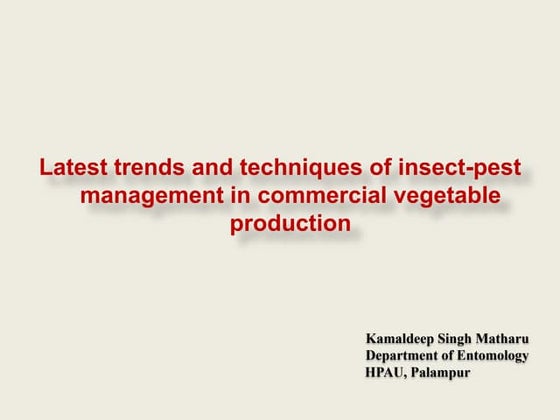 Latest trends and techniques of insect-pest management in commercial vegetable production

Kamaldeep Singh Matharu
Department of Entomology
HPAU, Palampur